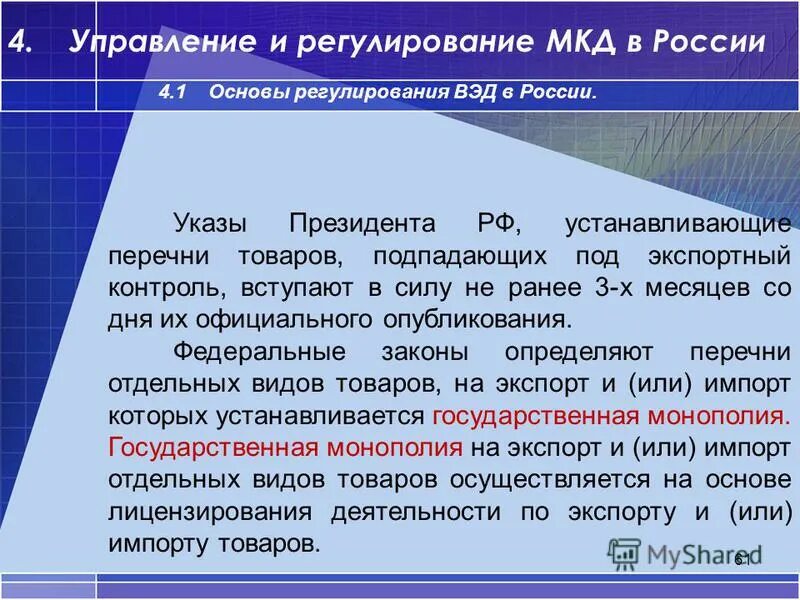 4. Управление и регулирование МКД в России

4.1 Основы регулирования ВЭД в России.

Указы Президента РФ, устанавливающие перечни товаров, подпадающих под экспортный контроль, вступают в силу не ранее 3-х месяцев со дня их официального опубликования.

Федеральные законы определяют перечни отдельных видов товаров, на экспорт и (или) импорт которых устанавливается государственная монополия. Государственная монополия на экспорт и (или) импорт отдельных видов товаров осуществляется на основе лицензирования деятельности по экспорту и (или) импорту товаров.

MyShared

61